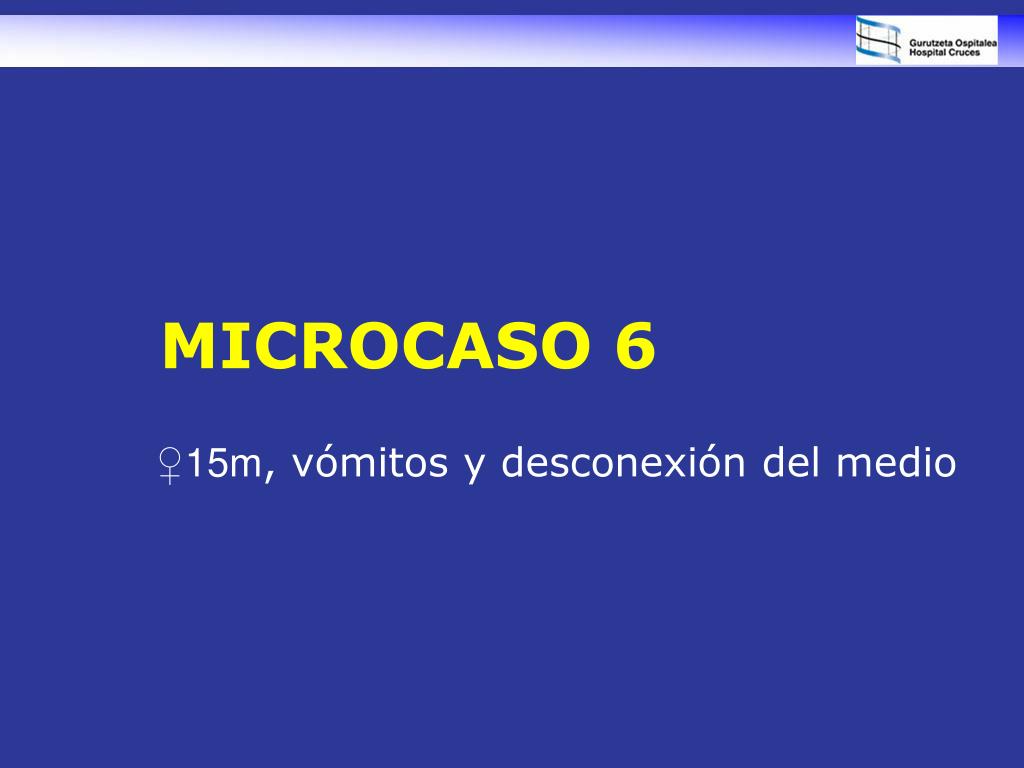 Gurutzeta Ospitalea
Hospital Cruces

MICROCASO 6

♀15m, vómitos y desconexión del medio